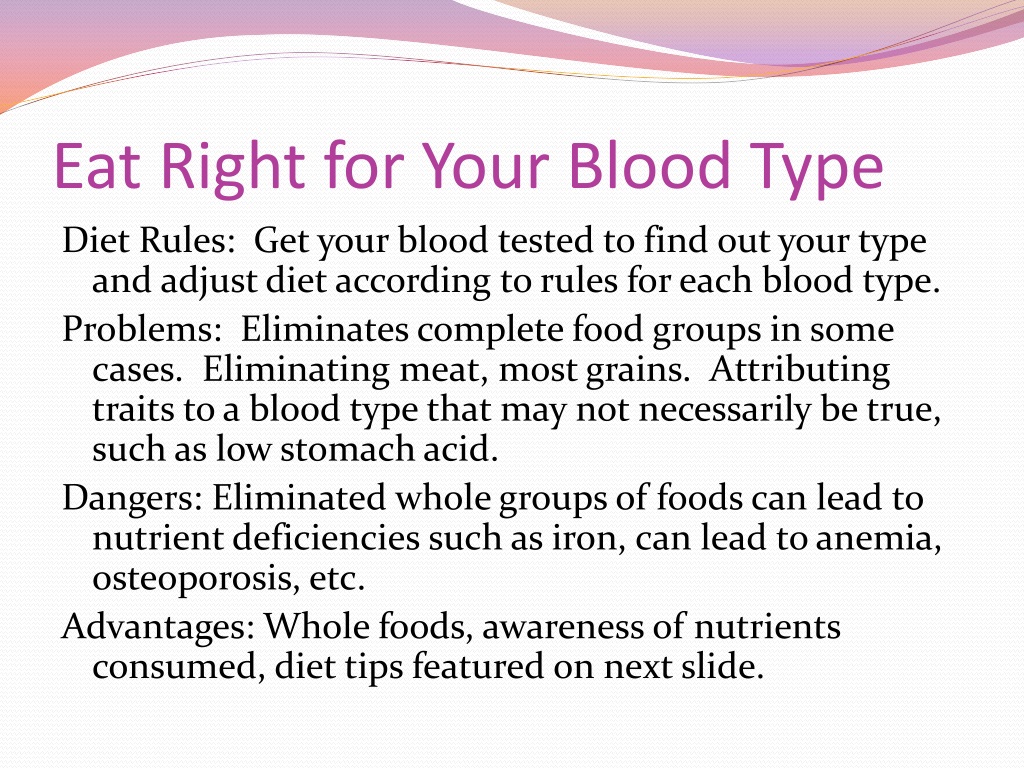 Eat Right for Your Blood Type

Diet Rules:  Get your blood tested to find out your type and adjust diet according to rules for each blood type.

Problems:  Eliminates complete food groups in some cases.  Eliminating meat, most grains.  Attributing traits to a blood type that may not necessarily be true, such as low stomach acid.

Dangers: Eliminated whole groups of foods can lead to nutrient deficiencies such as iron, can lead to anemia, osteoporosis, etc.

Advantages: Whole foods, awareness of nutrients consumed, diet tips featured on next slide.